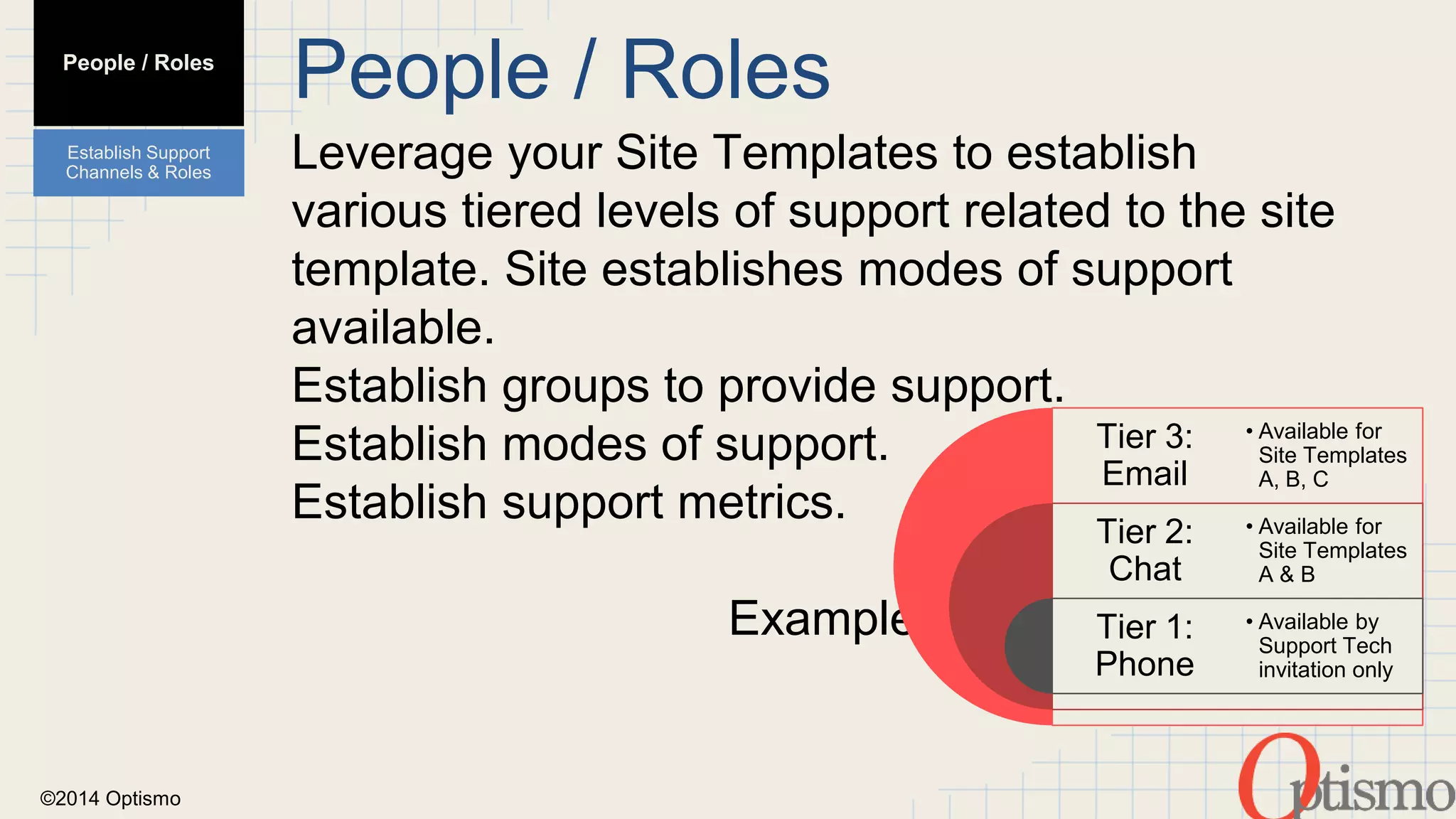 People / Roles

Establish Support Channels & Roles

People / Roles

Leverage your Site Templates to establish various tiered levels of support related to the site template. Site establishes modes of support available.

Establish groups to provide support.

Establish modes of support.

Establish support metrics.

Example

Tier 3: Email
• Available for Site Templates A, B, C

Tier 2: Chat
• Available for Site Templates A & B

Tier 1: Phone
• Available by Support Tech invitation only

©2014 Optismo

Optismo